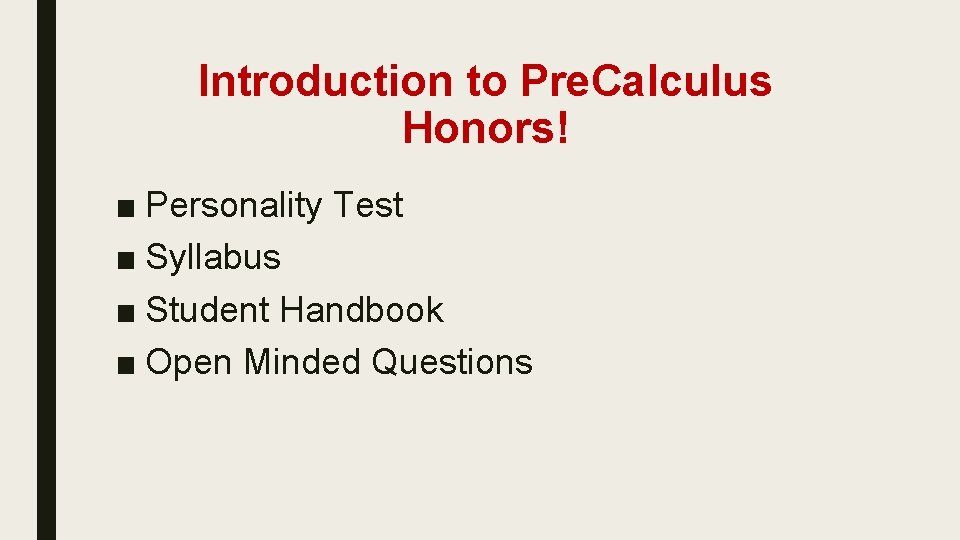 Introduction to PreCalculus Honors!

■ Personality Test
■ Syllabus
■ Student Handbook
■ Open Minded Questions